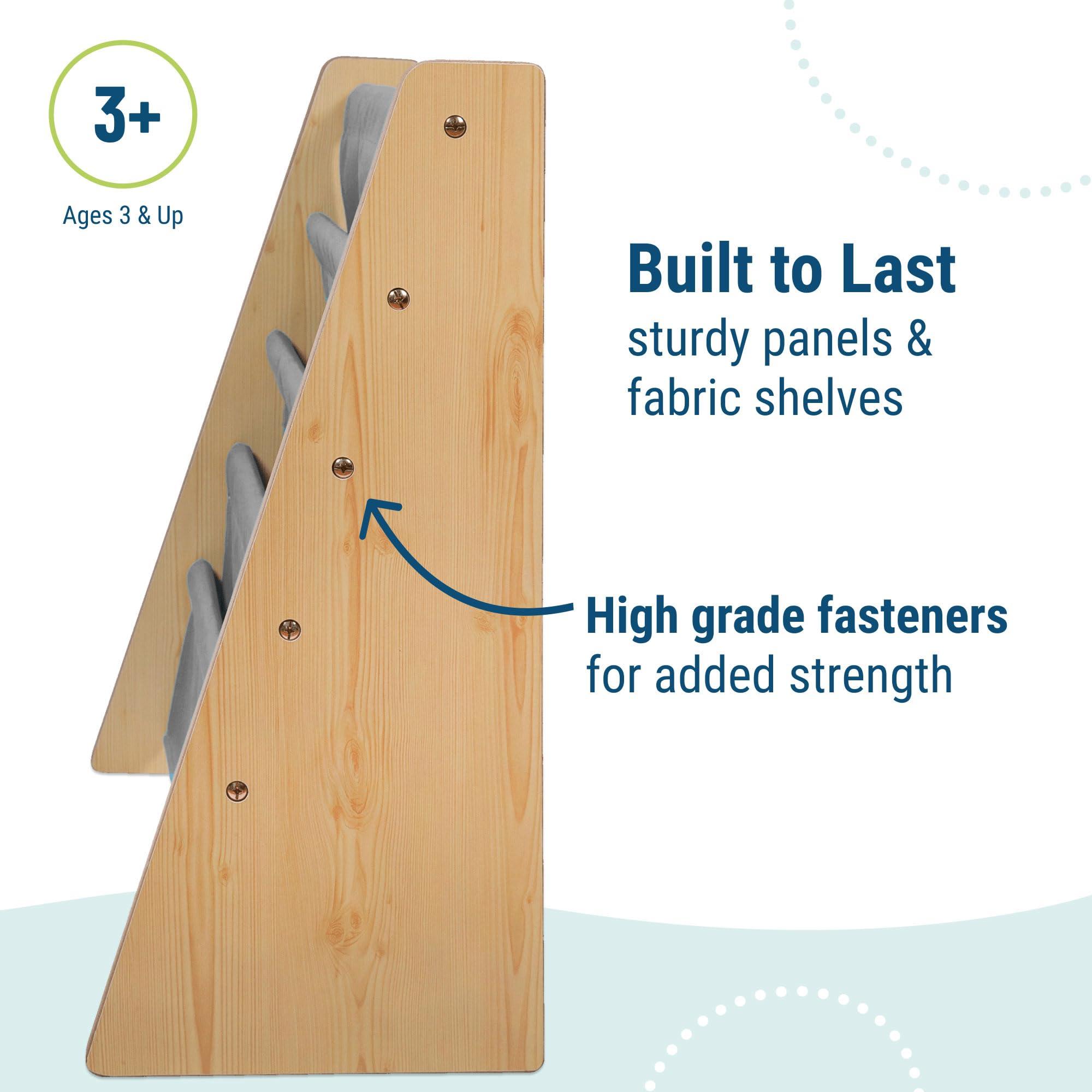 3+

Ages 3 & Up

Built to Last
sturdy panels & fabric shelves

High grade fasteners
for added strength